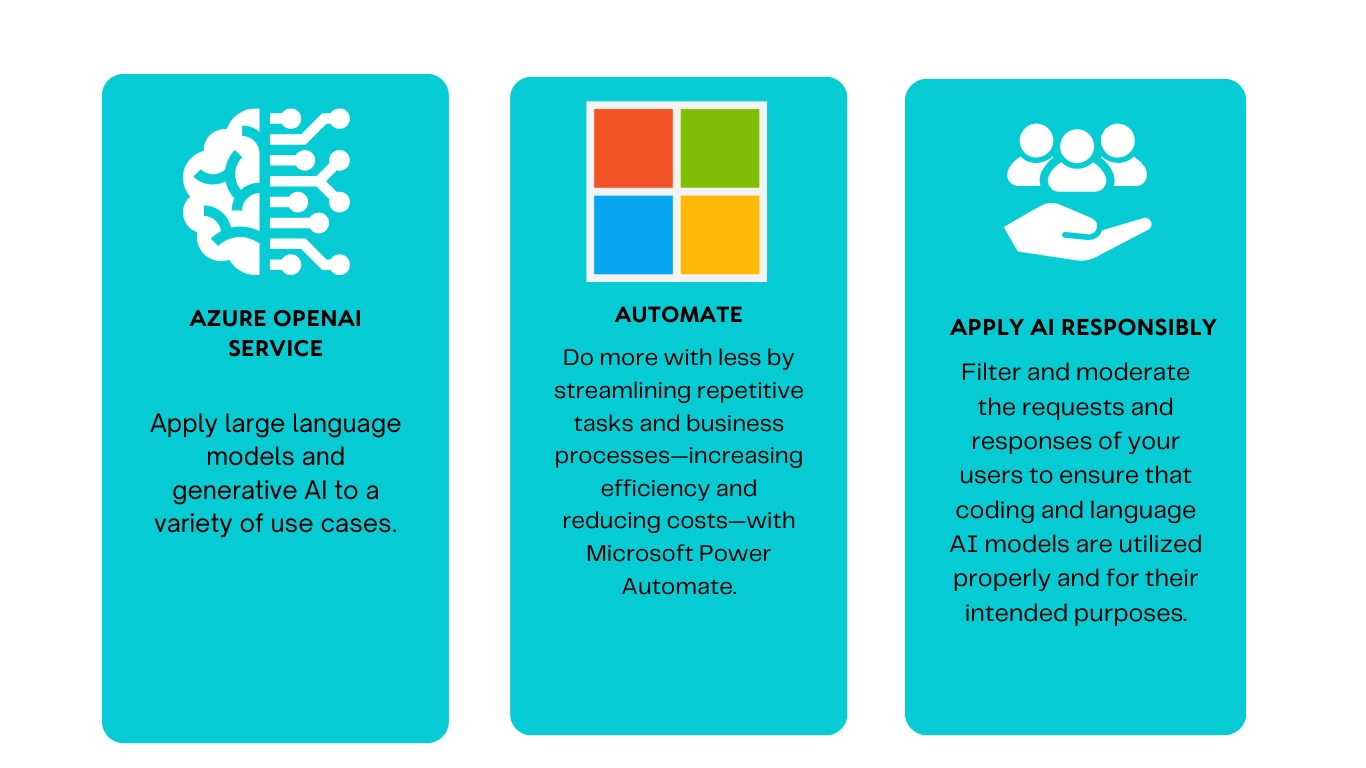 AZURE OPENAI SERVICE

Apply large language models and generative AI to a variety of use cases.

AUTOMATE

Do more with less by streamlining repetitive tasks and business processes—increasing efficiency and reducing costs—with Microsoft Power Automate.

APPLY AI RESPONSIBLY

Filter and moderate the requests and responses of your users to ensure that coding and language AI models are utilized properly and for their intended purposes.